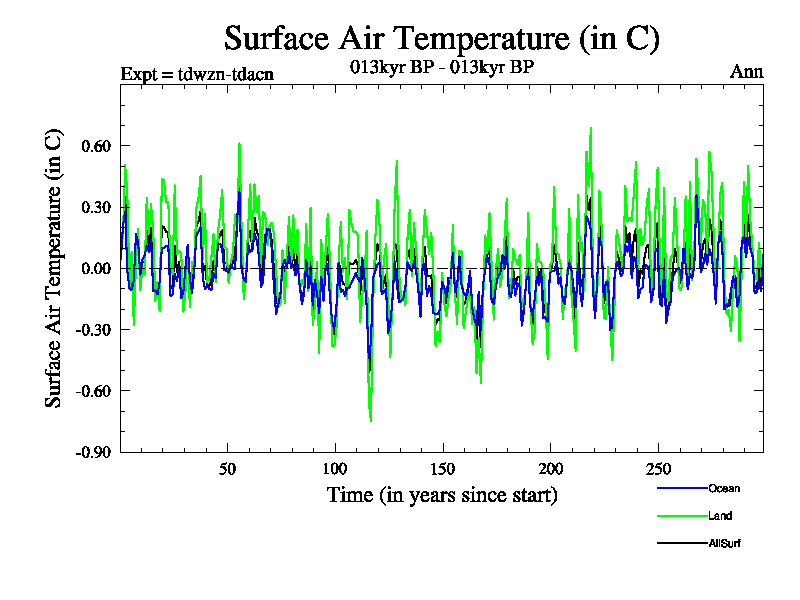 Surface Air Temperature (in C)

Expt = tdwzn-tdacn

013kyr BP - 013kyr BP

Ann

Surface Air Temperature (in C)

0.60
0.30
0.00
-0.30
-0.60
-0.90

50
100
150
200
250

Time (in years since start)

Ocean
Land
AllSurf